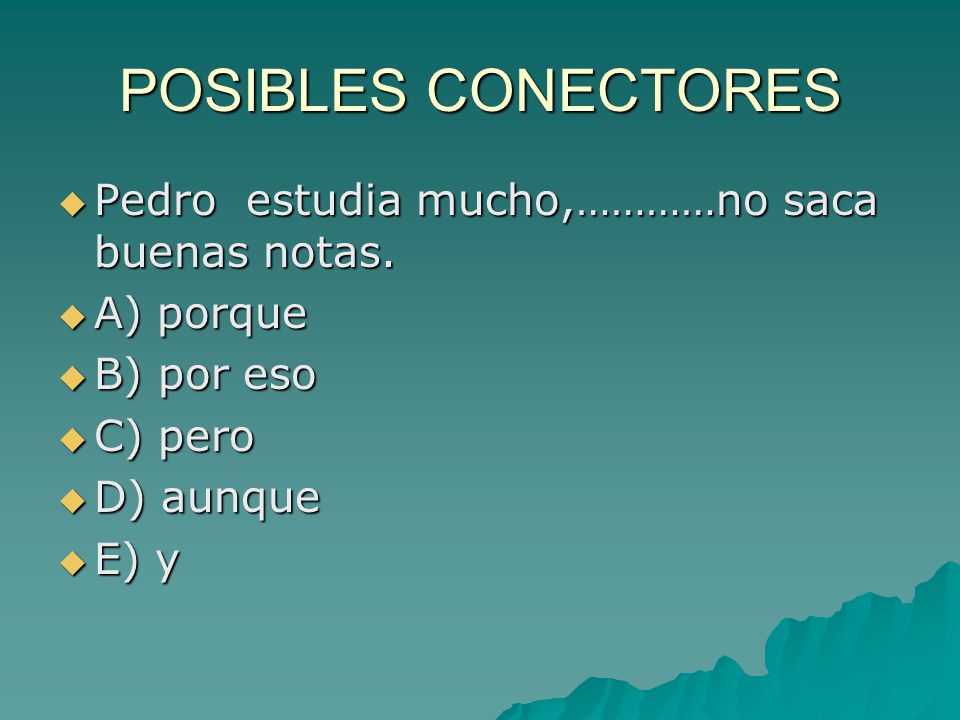 POSIBLES CONECTORES

Pedro estudia mucho,…………no saca buenas notas.

A) porque

B) por eso

C) pero

D) aunque

E) y